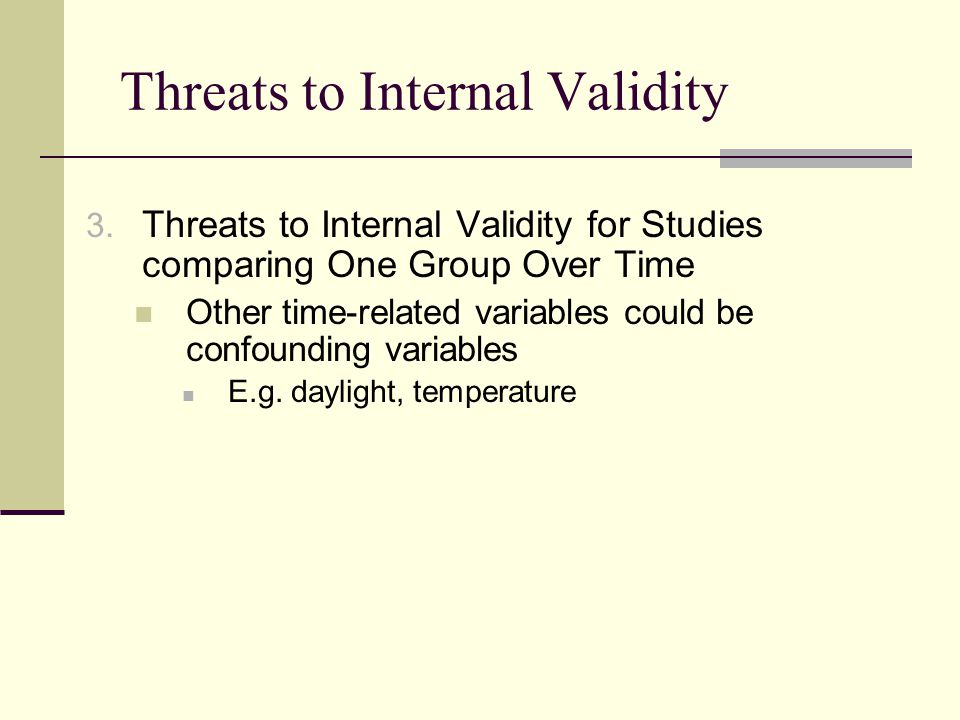 Threats to Internal Validity

3. Threats to Internal Validity for Studies comparing One Group Over Time

Other time-related variables could be confounding variables

E.g. daylight, temperature